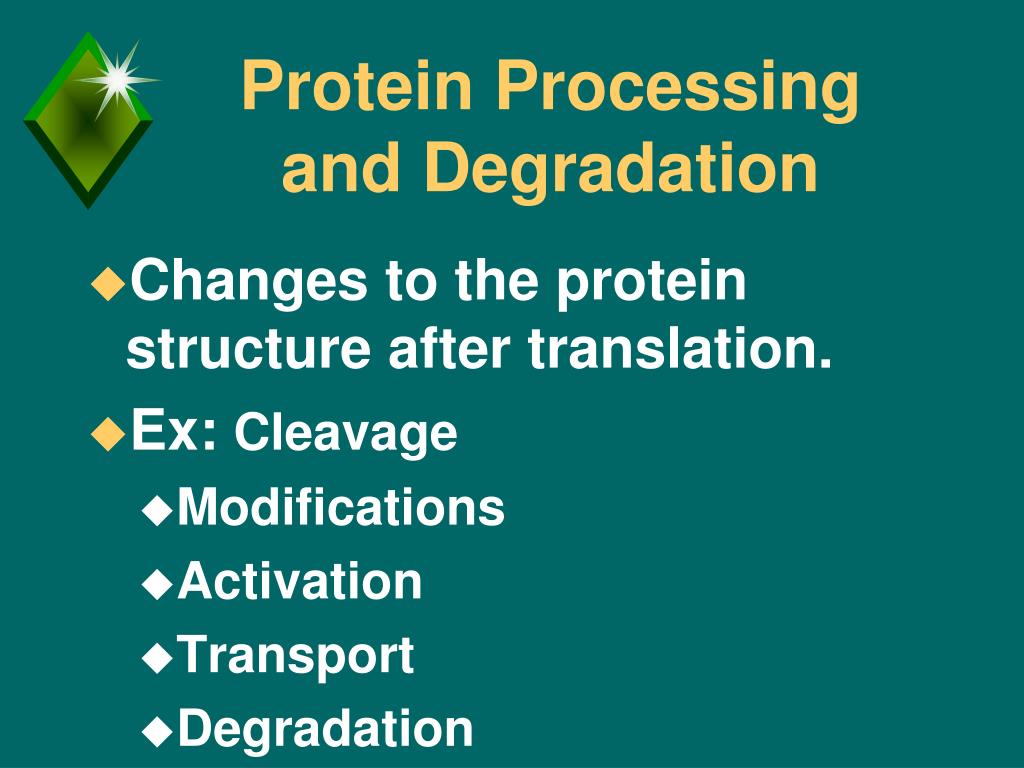 Protein Processing and Degradation

◆Changes to the protein structure after translation.

◆Ex: Cleavage

◆Modifications

◆Activation

◆Transport

◆Degradation